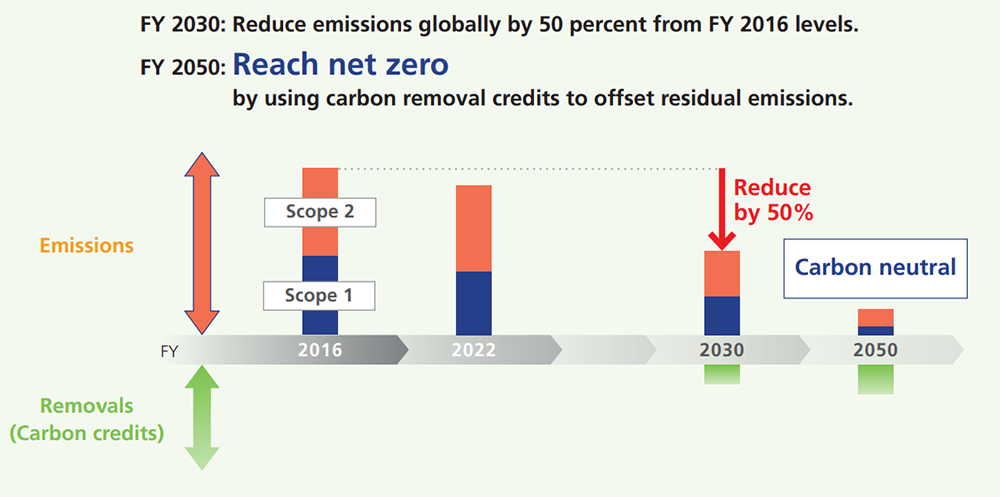 FY 2030: Reduce emissions globally by 50 percent from FY 2016 levels.

FY 2050: Reach net zero by using carbon removal credits to offset residual emissions.

Emissions

Scope 2

Scope 1

Reduce by 50%

Carbon neutral

FY

2016

2022

2030

2050

Removals (Carbon credits)